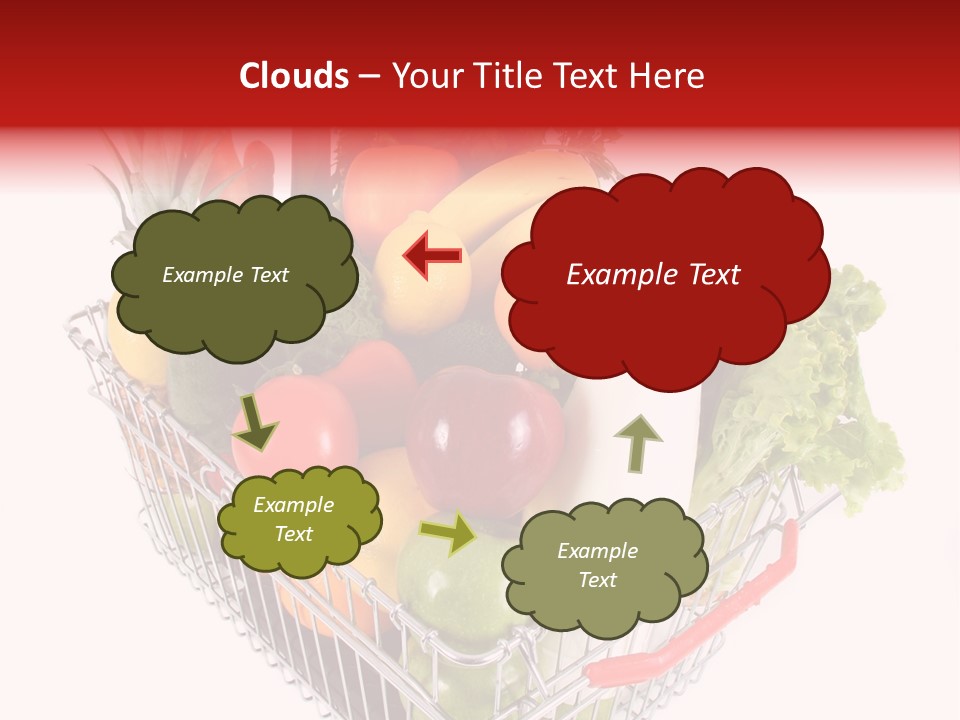 Clouds – Your Title Text Here

Example Text

Example Text

Example Text

Example Text